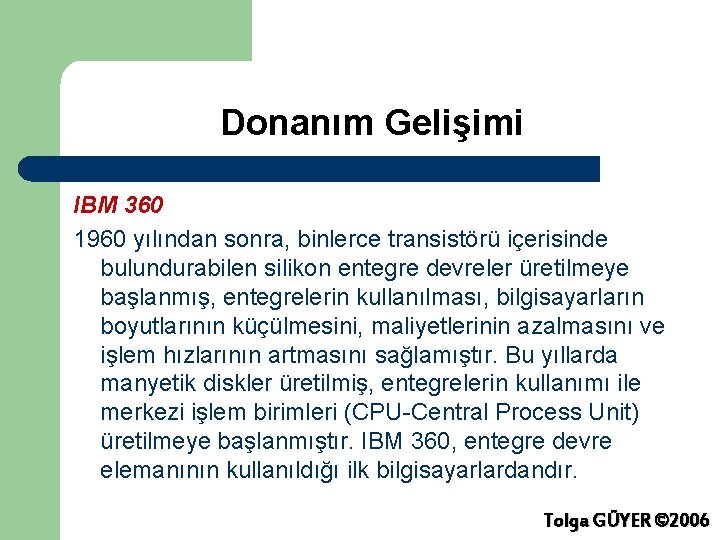 Donanım Gelişimi

IBM 360

1960 yılından sonra, binlerce transistörü içerisinde bulundurabilen silikon entegre devreler üretilmeye başlanmış, entegrelerin kullanılması, bilgisayarların boyutlarının küçülmesini, maliyetlerinin azalmasını ve işlem hızlarının artmasını sağlamıştır. Bu yıllarda manyetik diskler üretilmiş, entegrelerin kullanımı ile merkezi işlem birimleri (CPU-Central Process Unit) üretilmeye başlanmıştır. IBM 360, entegre devre elemanının kullanıldığı ilk bilgisayarlardandır.

Tolga GÜYER ©2006